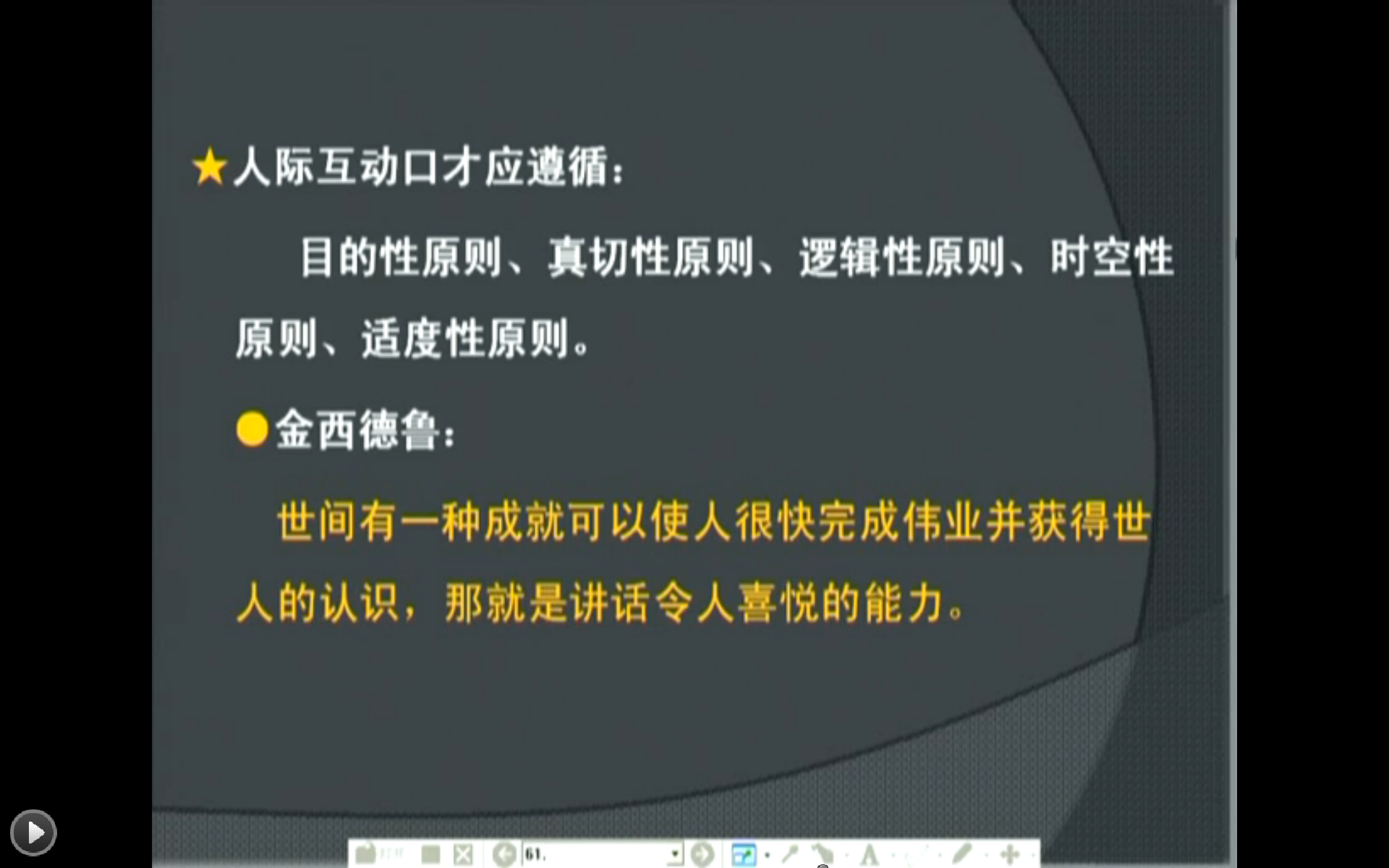 ★人际互动口才应遵循：

目的性原则、真切性原则、逻辑性原则、时空性原则、适度性原则。

●金西德鲁：

世间有一种成就可以使人很快完成伟业并获得世人的认识，那就是讲话令人喜悦的能力。

61.